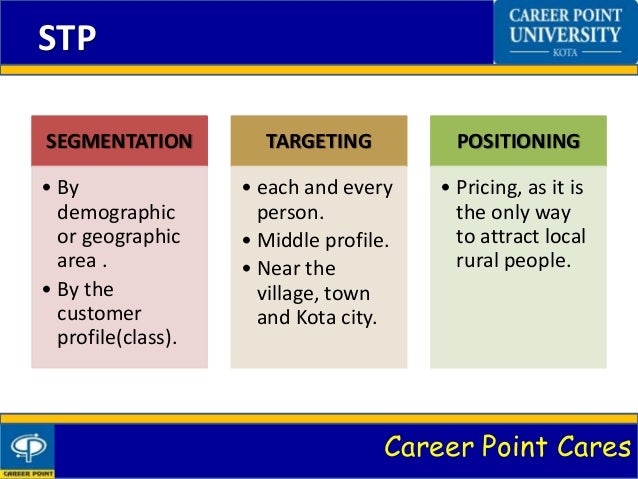 STP

CAREER POINT UNIVERSITY
KOTA

SEGMENTATION

• By demographic or geographic area .
• By the customer profile(class).

TARGETING

• each and every person.
• Middle profile.
• Near the village, town and Kota city.

POSITIONING

• Pricing, as it is the only way to attract local rural people.

CAREER POINT

Career Point Cares